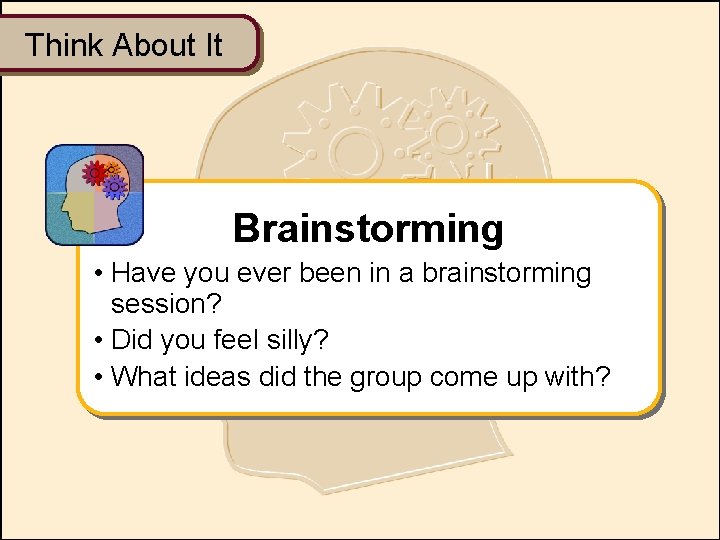 Think About It

Brainstorming

• Have you ever been in a brainstorming session?
• Did you feel silly?
• What ideas did the group come up with?